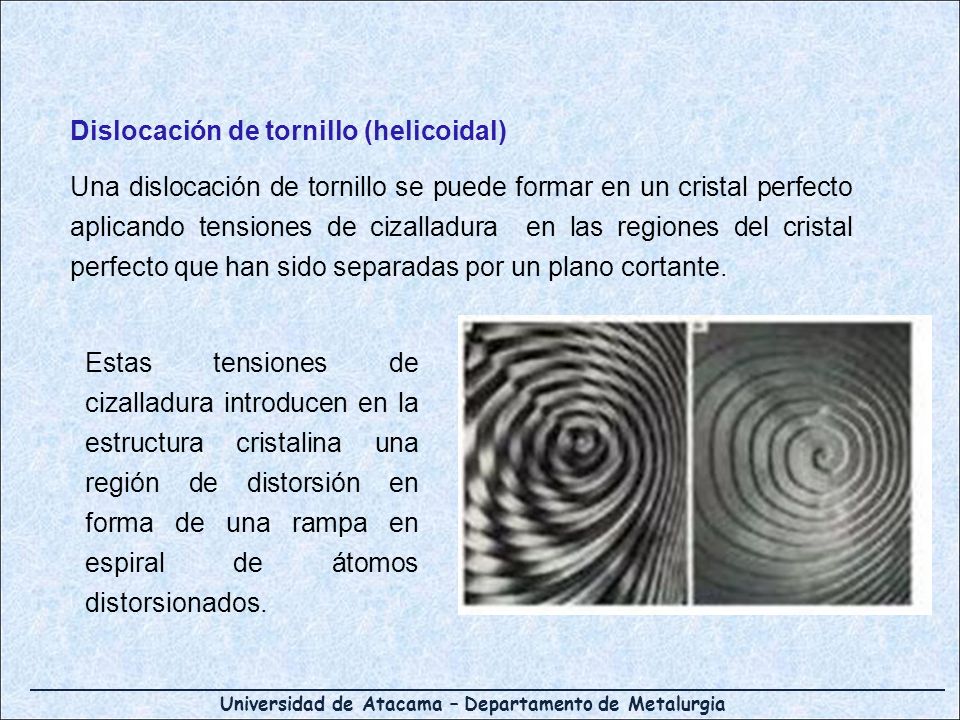 Dislocación de tornillo (helicoidal)

Una dislocación de tornillo se puede formar en un cristal perfecto aplicando tensiones de cizalladura en las regiones del cristal perfecto que han sido separadas por un plano cortante.

Estas tensiones de cizalladura introducen en la estructura cristalina una región de distorsión en forma de una rampa en espiral de átomos distorsionados.

Universidad de Atacama – Departamento de Metalurgia